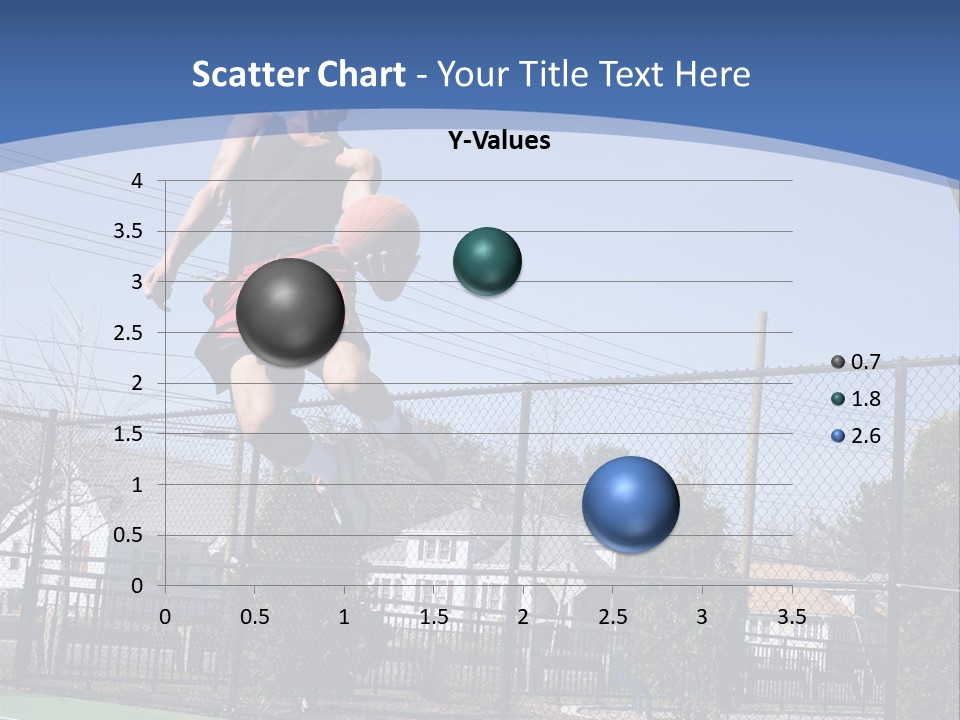 Scatter Chart - Your Title Text Here

Y-Values

4
3.5
3
2.5
2
1.5
1
0.5
0

0 0.5 1 1.5 2 2.5 3 3.5

0.7
1.8
2.6